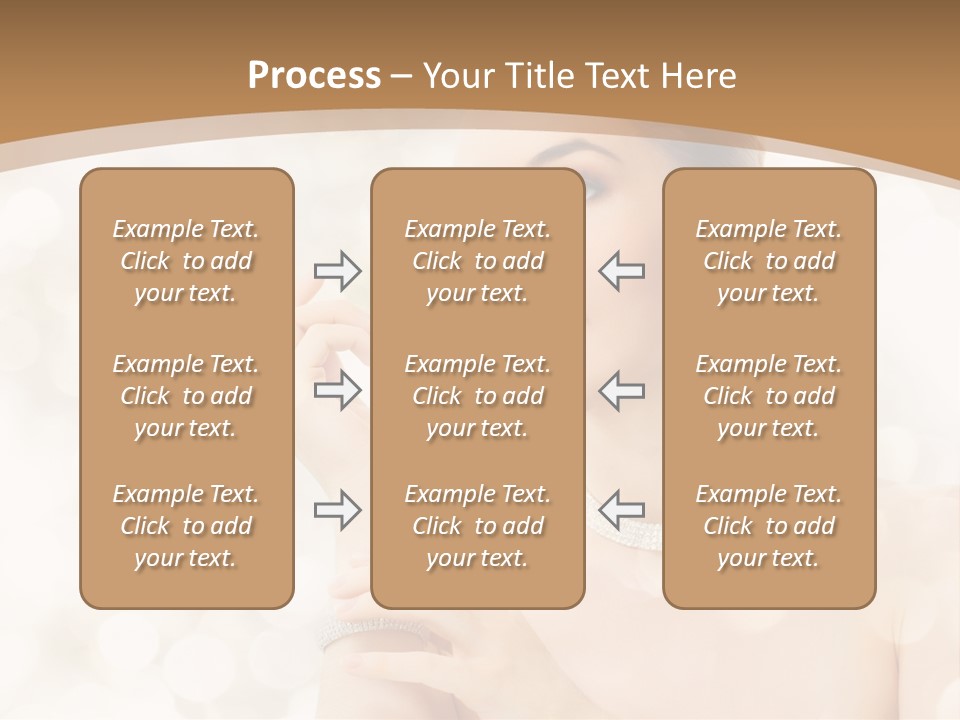 Process – Your Title Text Here

Example Text. Click to add your text.

Example Text. Click to add your text.

Example Text. Click to add your text.

Example Text. Click to add your text.

Example Text. Click to add your text.

Example Text. Click to add your text.

Example Text. Click to add your text.

Example Text. Click to add your text.

Example Text. Click to add your text.